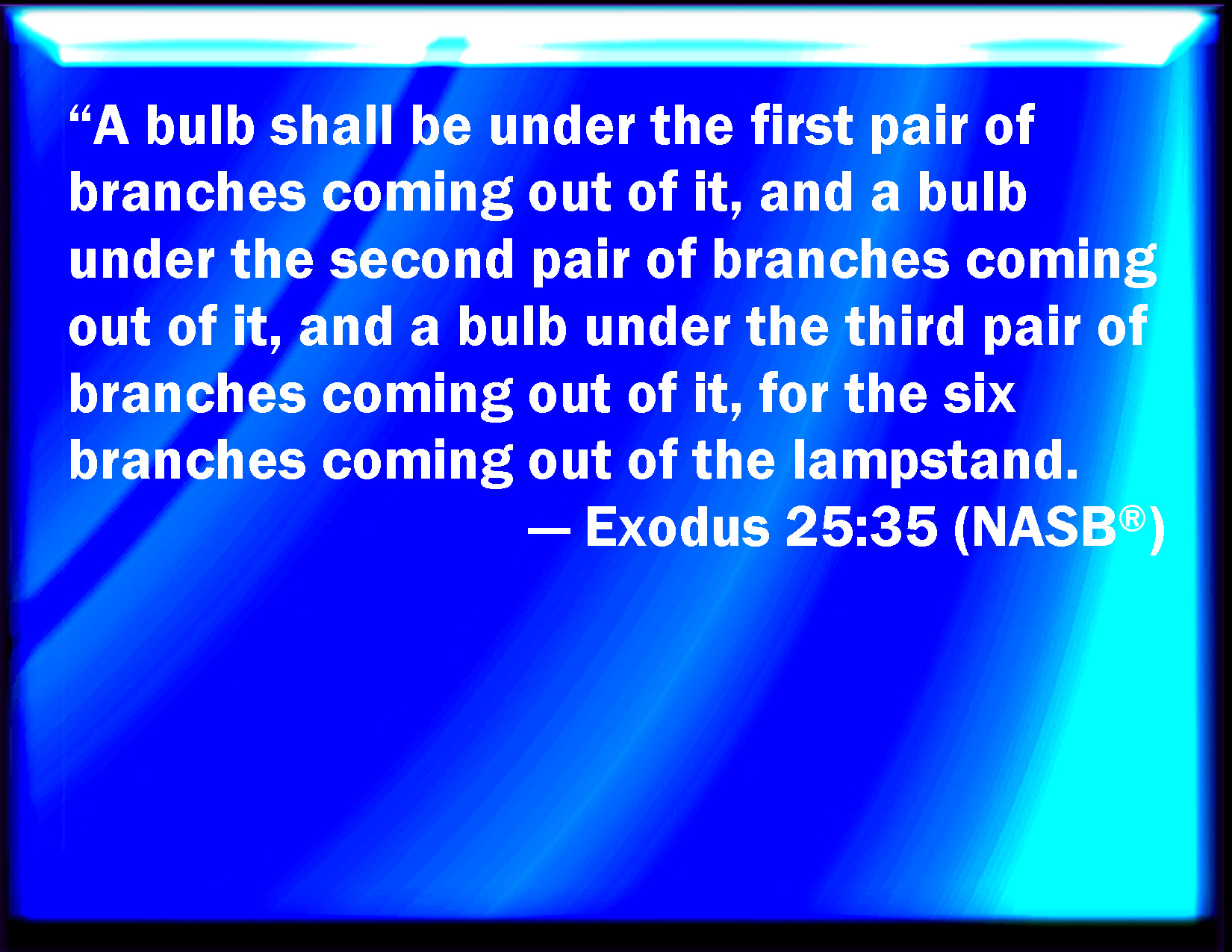 “A bulb shall be under the first pair of branches coming out of it, and a bulb under the second pair of branches coming out of it, and a bulb under the third pair of branches coming out of it, for the six branches coming out of the lampstand.

— Exodus 25:35 (NASB®)